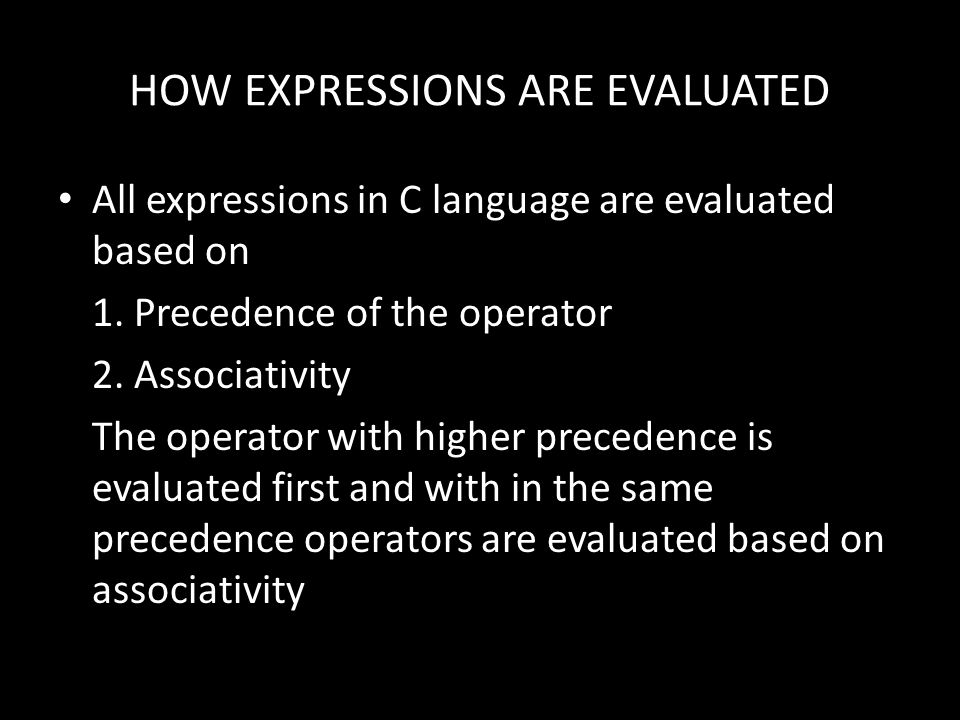 HOW EXPRESSIONS ARE EVALUATED

• All expressions in C language are evaluated based on

1. Precedence of the operator

2. Associativity

The operator with higher precedence is evaluated first and with in the same precedence operators are evaluated based on associativity